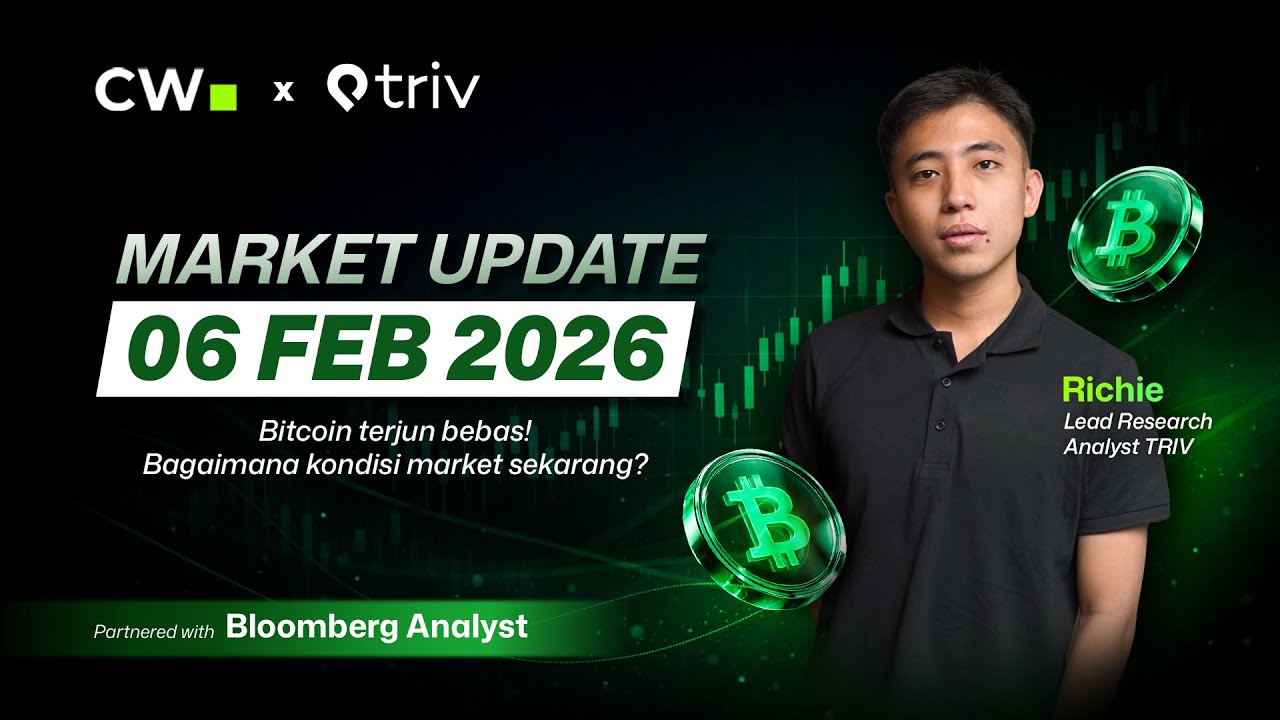 CW x triv

MARKET UPDATE
06 FEB 2026

Bitcoin terjun bebas!
Bagaimana kondisi market sekarang?

Richie
Lead Research Analyst TRIV

Partnered with Bloomberg Analyst